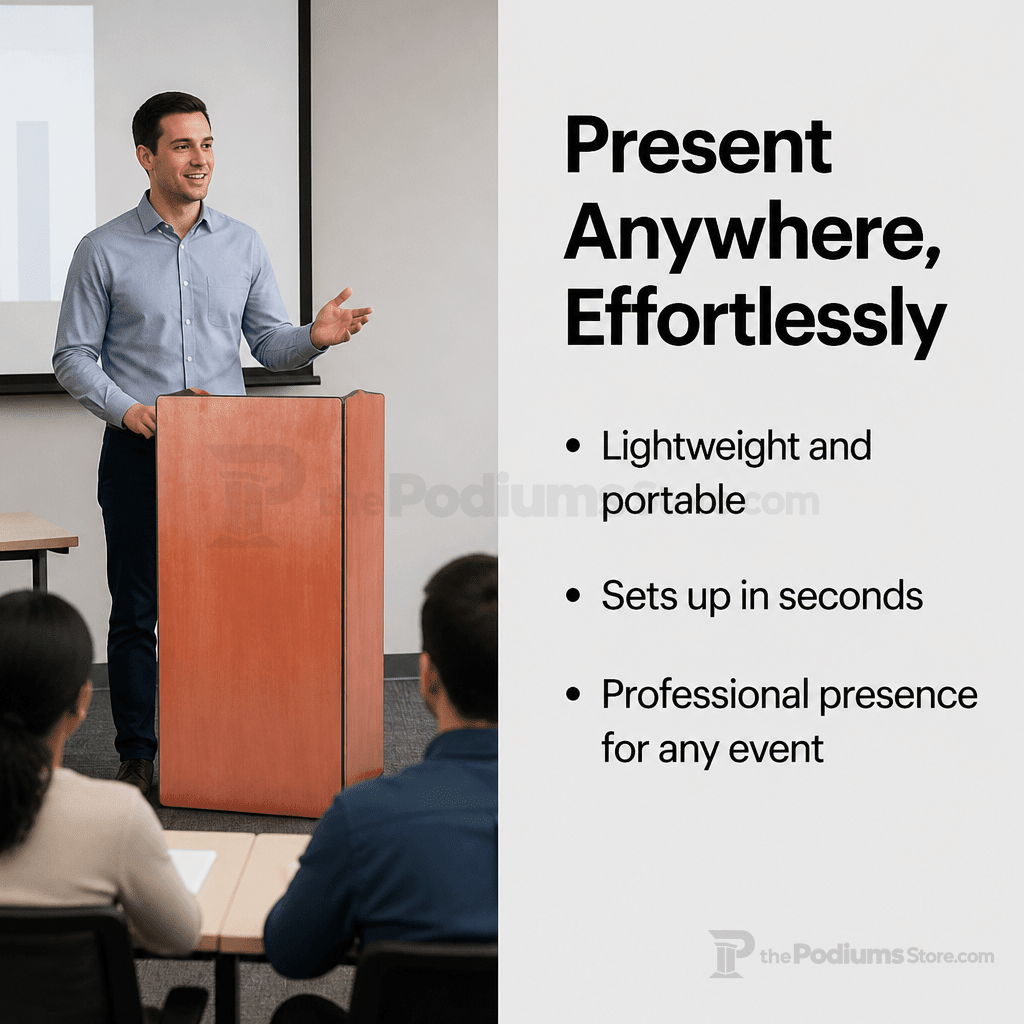 Present Anywhere, Effortlessly

• Lightweight and portable

• Sets up in seconds

• Professional presence for any event

thePodiumsStore.com

thePodiumsStore.com